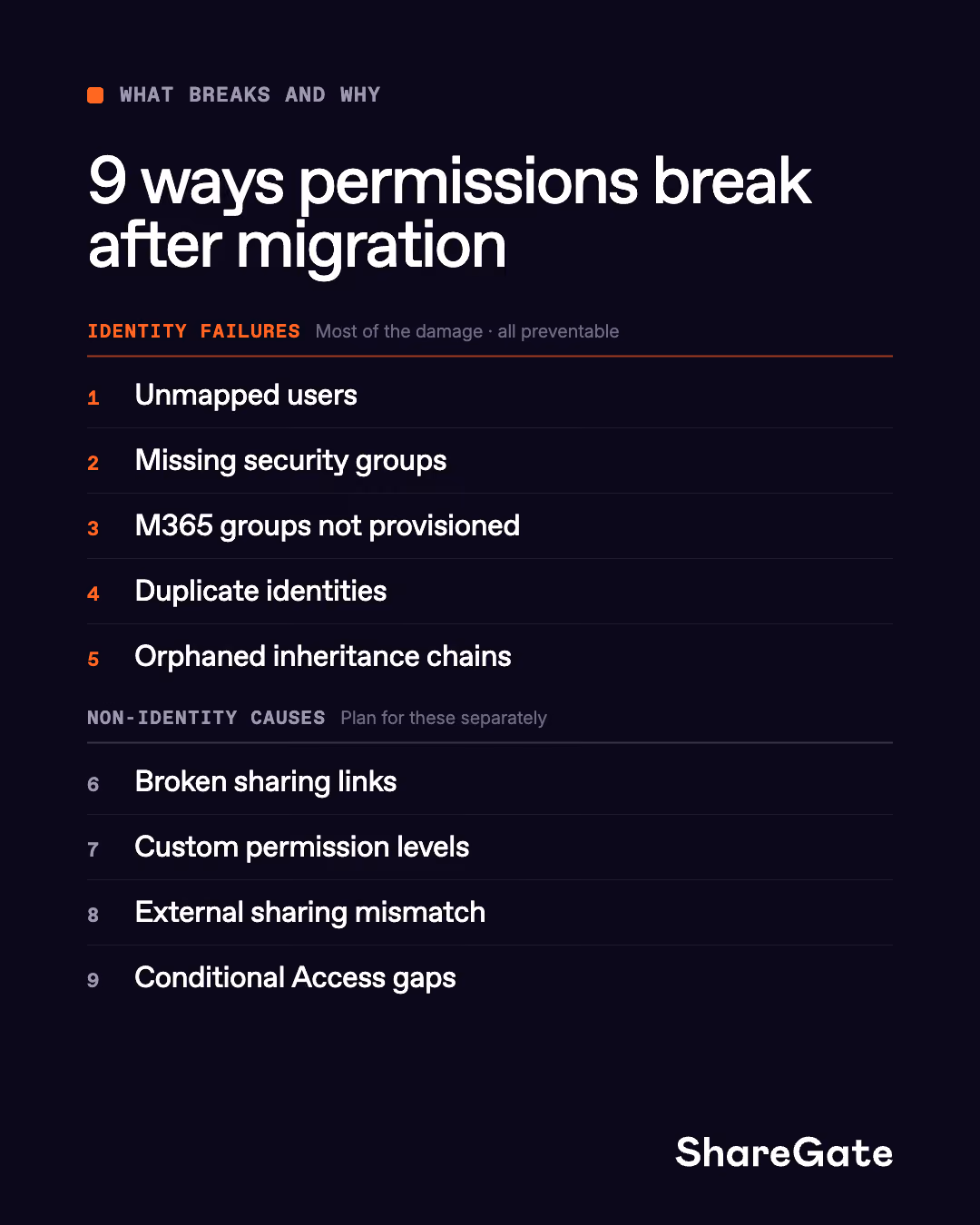 WHAT BREAKS AND WHY

9 ways permissions break after migration

IDENTITY FAILURES Most of the damage · all preventable

1 Unmapped users

2 Missing security groups

3 M365 groups not provisioned

4 Duplicate identities

5 Orphaned inheritance chains

NON-IDENTITY CAUSES Plan for these separately

6 Broken sharing links

7 Custom permission levels

8 External sharing mismatch

9 Conditional Access gaps

ShareGate